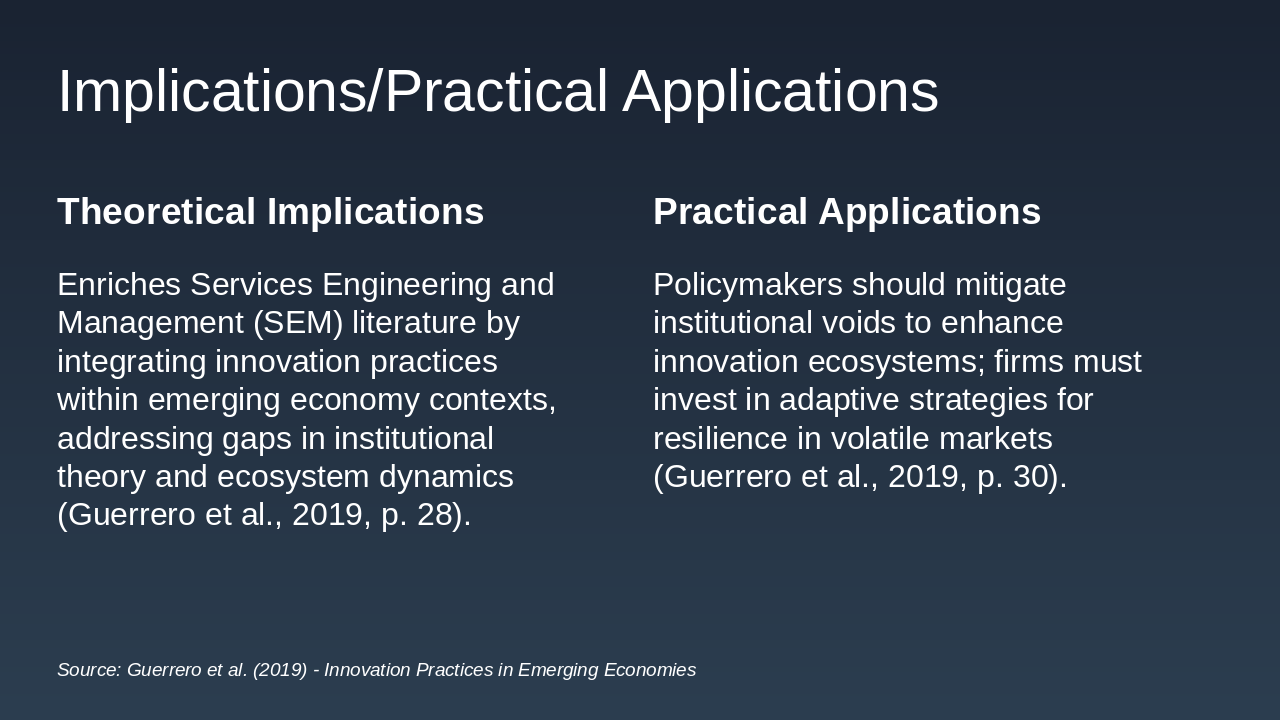 Implications/Practical Applications

Theoretical Implications

Enriches Services Engineering and Management (SEM) literature by integrating innovation practices within emerging economy contexts, addressing gaps in institutional theory and ecosystem dynamics (Guerrero et al., 2019, p. 28).

Practical Applications

Policymakers should mitigate institutional voids to enhance innovation ecosystems; firms must invest in adaptive strategies for resilience in volatile markets (Guerrero et al., 2019, p. 30).

Source: Guerrero et al. (2019) - Innovation Practices in Emerging Economies